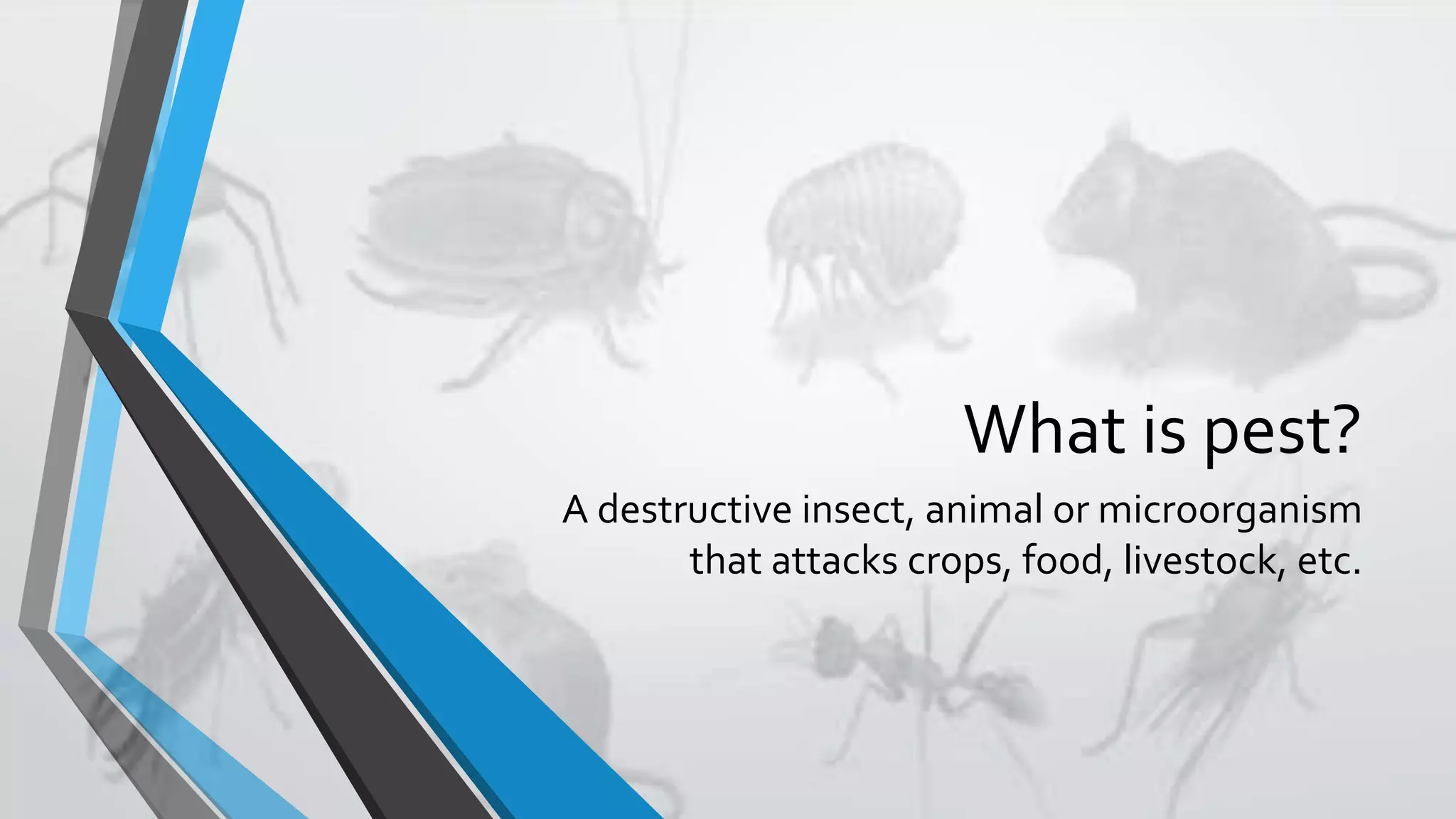 What is pest?

A destructive insect, animal or microorganism that attacks crops, food, livestock, etc.